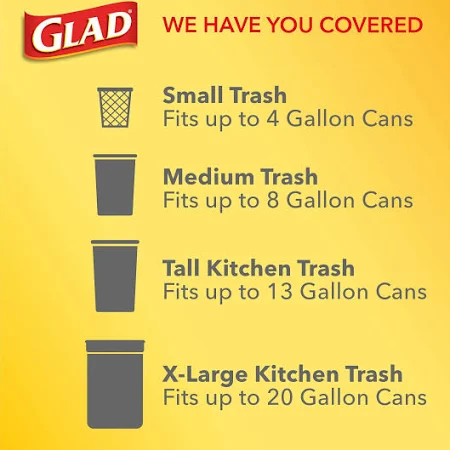 GLAD

WE HAVE YOU COVERED

Small Trash
Fits up to 4 Gallon Cans

Medium Trash
Fits up to 8 Gallon Cans

Tall Kitchen Trash
Fits up to 13 Gallon Cans

X-Large Kitchen Trash
Fits up to 20 Gallon Cans